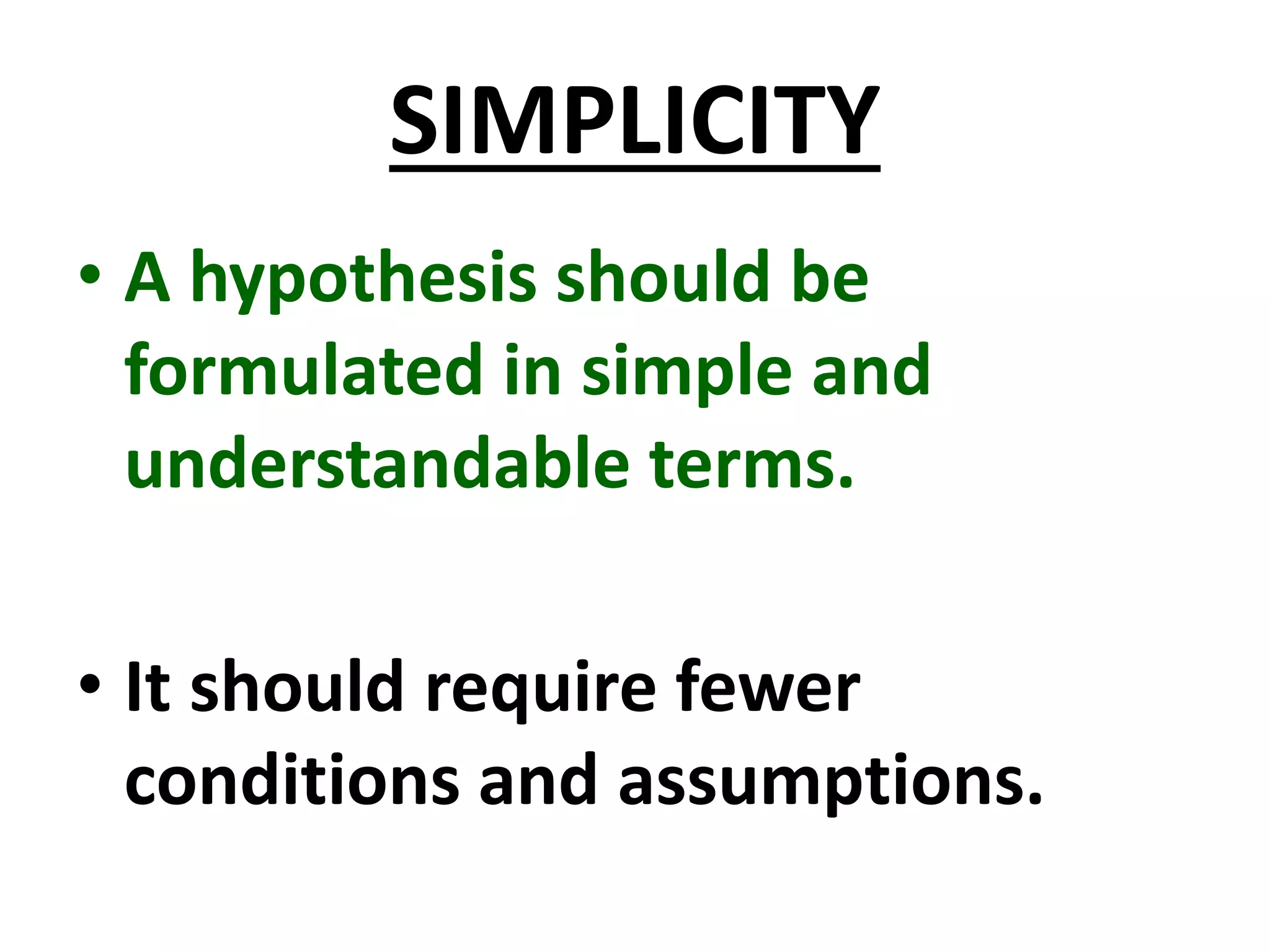 SIMPLICITY

• A hypothesis should be formulated in simple and understandable terms.

• It should require fewer conditions and assumptions.